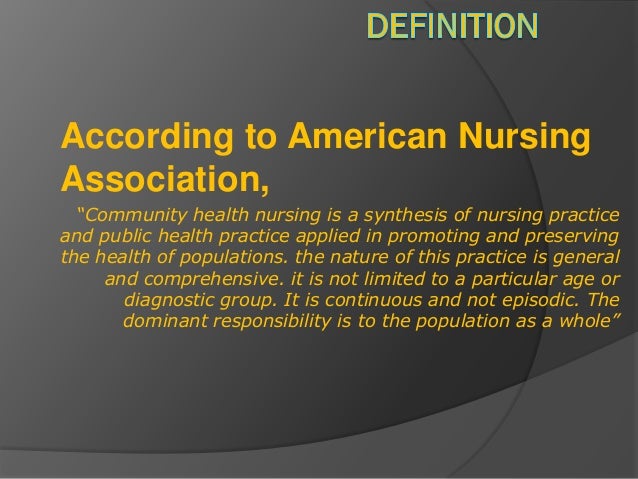 DEFINITION

According to American Nursing Association,

"Community health nursing is a synthesis of nursing practice and public health practice applied in promoting and preserving the health of populations. the nature of this practice is general and comprehensive. it is not limited to a particular age or diagnostic group. It is continuous and not episodic. The dominant responsibility is to the population as a whole"